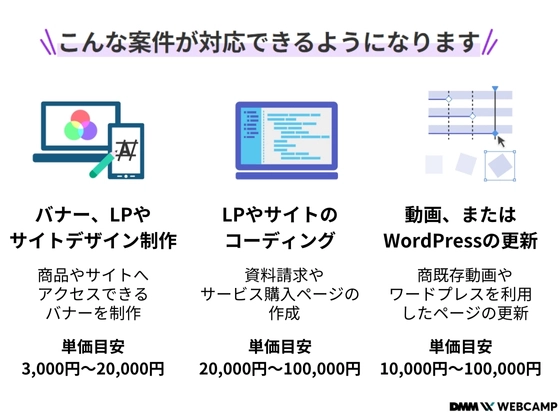 こんな案件が対応できるようになります

バナー、LPや
サイトデザイン制作

商品やサイトへ
アクセスできる
バナーを制作

単価目安
3,000円〜20,000円

LPやサイトの
コーディング

資料請求や
サービス購入ページの
作成

単価目安
20,000円〜100,000円

動画、または
WordPressの更新

商既存動画や
ワードプレスを利用
したページの更新

単価目安
10,000円〜100,000円

DMM WEBCAMP